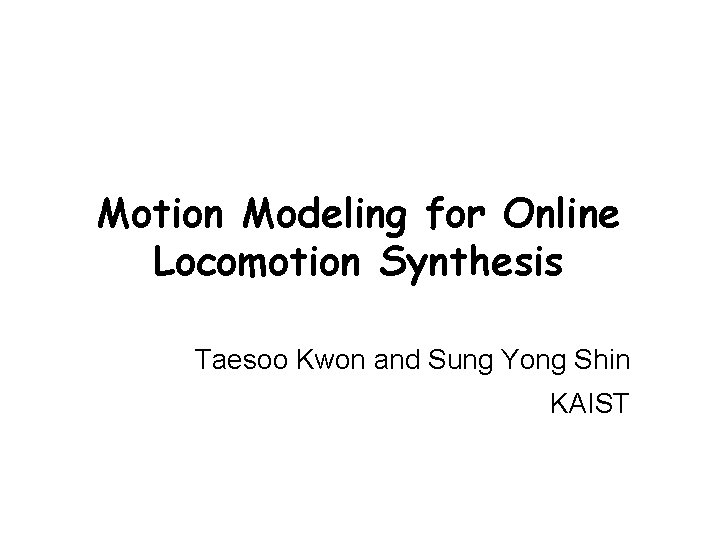 Motion Modeling for Online Locomotion Synthesis

Taesoo Kwon and Sung Yong Shin
KAIST